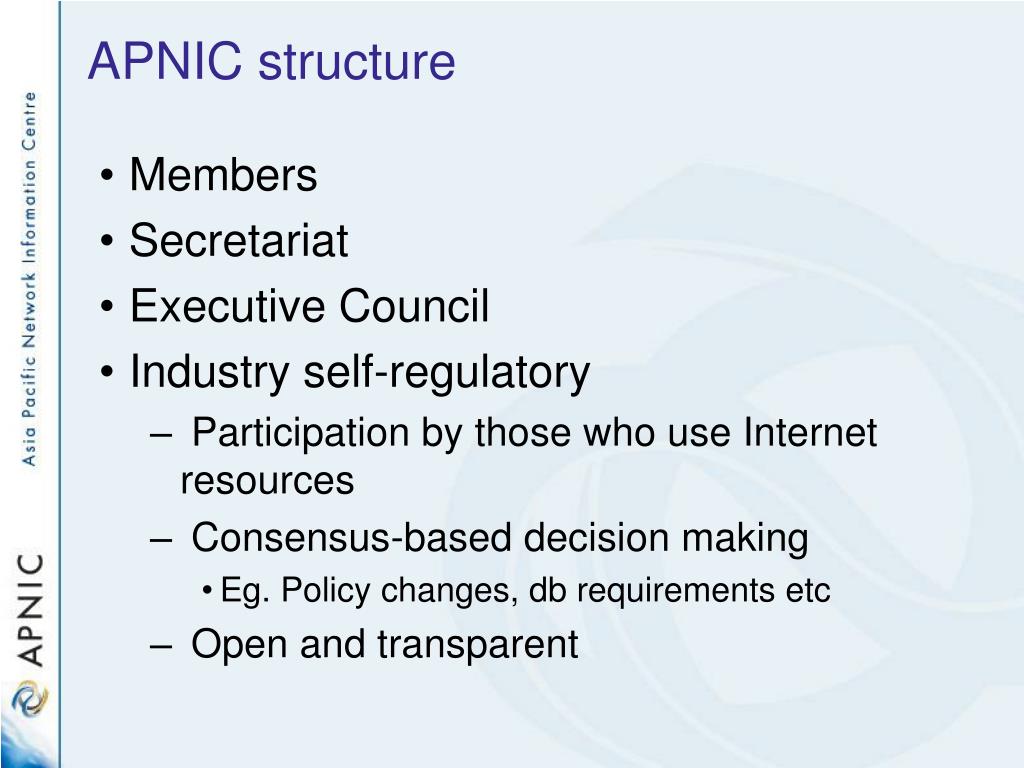 Asia Pacific Network Information Centre

APNIC

APNIC structure

• Members
• Secretariat
• Executive Council
• Industry self-regulatory
– Participation by those who use Internet resources
– Consensus-based decision making
• Eg. Policy changes, db requirements etc
– Open and transparent